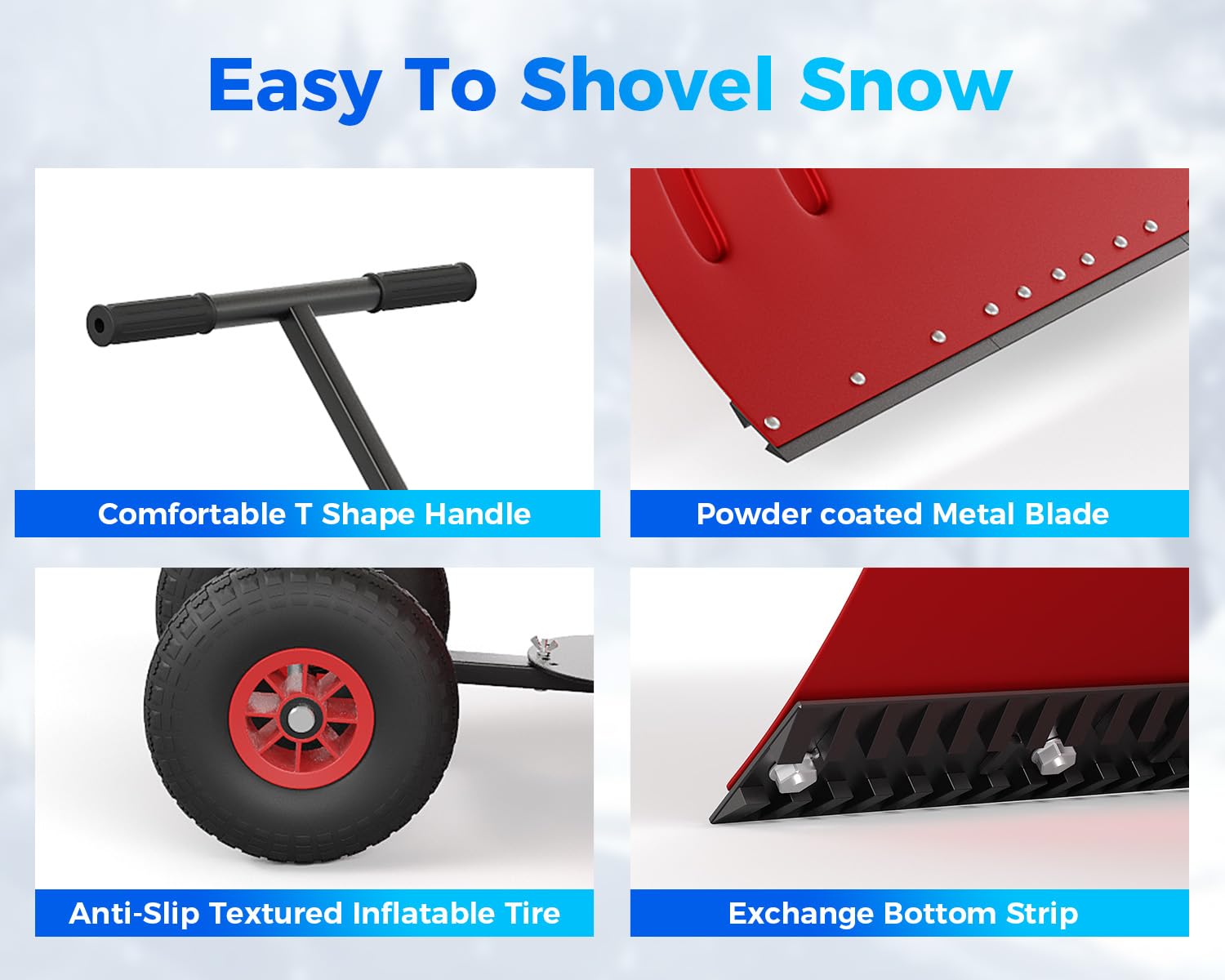 Easy To Shovel Snow

Comfortable T Shape Handle

Powder coated Metal Blade

Anti-Slip Textured Inflatable Tire

Exchange Bottom Strip